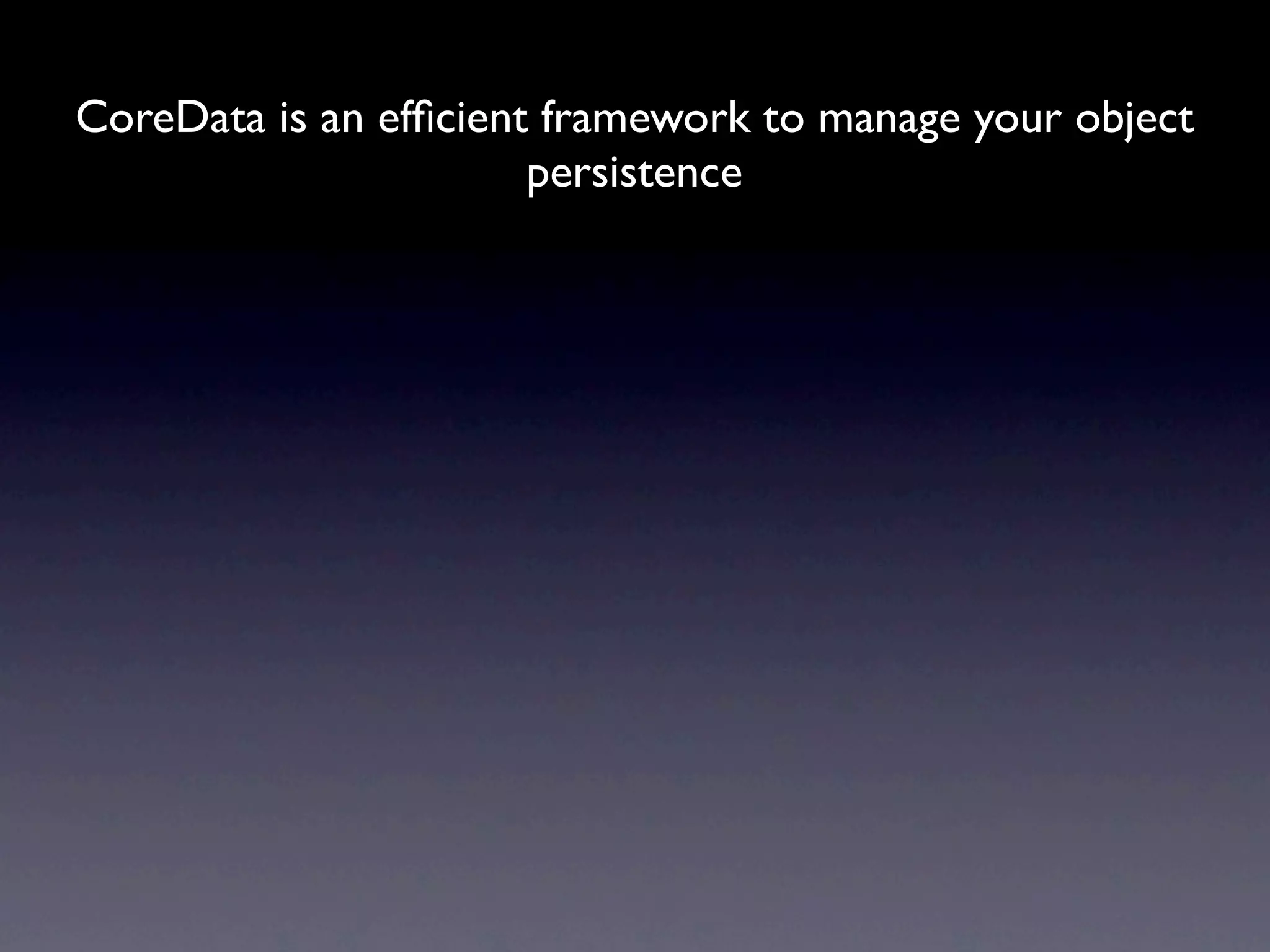 CoreData is an efficient framework to manage your object persistence